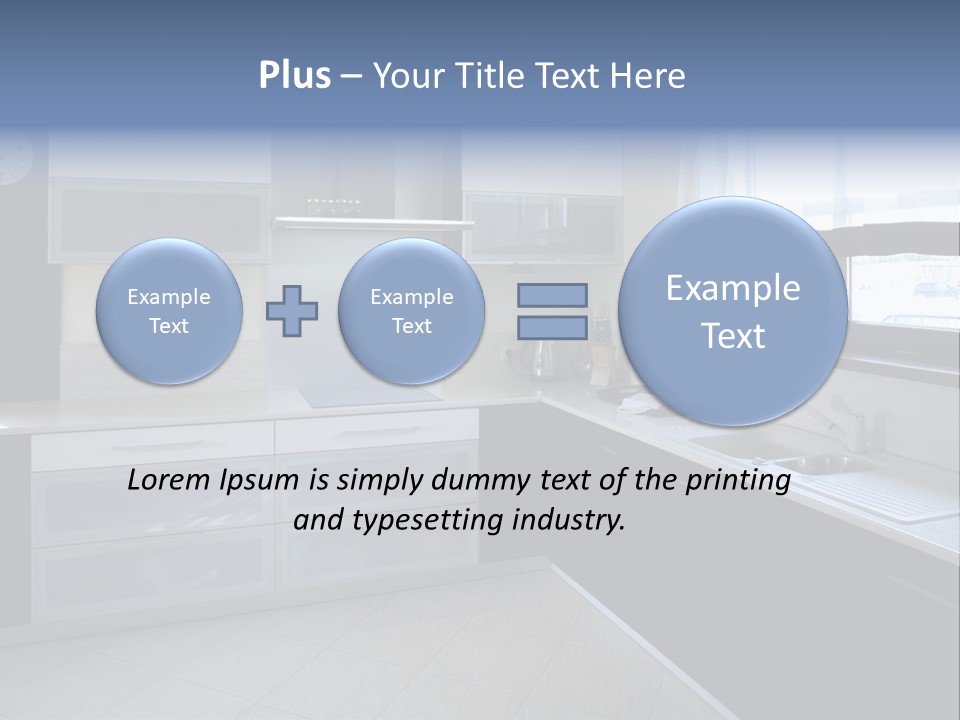 Plus – Your Title Text Here

Example Text

Example Text

Example Text

Lorem Ipsum is simply dummy text of the printing and typesetting industry.